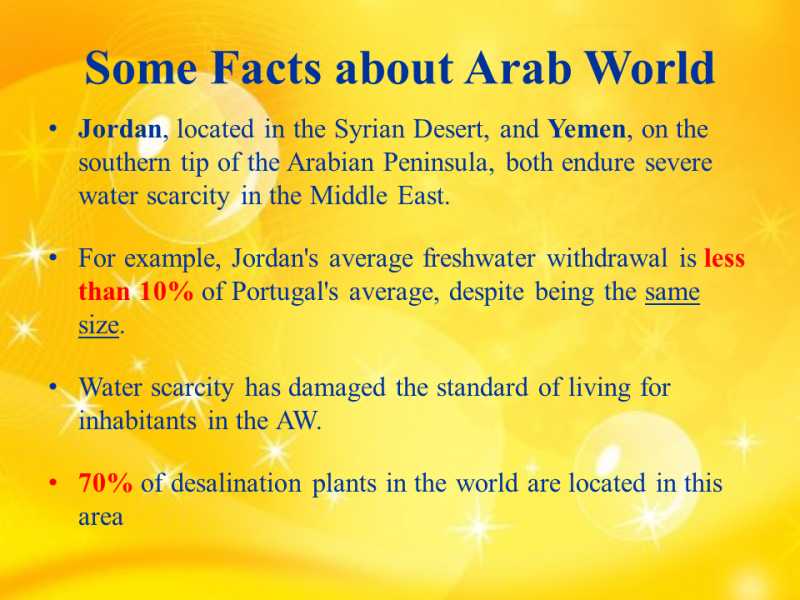 Some Facts about Arab World

• Jordan, located in the Syrian Desert, and Yemen, on the southern tip of the Arabian Peninsula, both endure severe water scarcity in the Middle East.

• For example, Jordan's average freshwater withdrawal is less than 10% of Portugal's average, despite being the same size.

• Water scarcity has damaged the standard of living for inhabitants in the AW.

• 70% of desalination plants in the world are located in this area